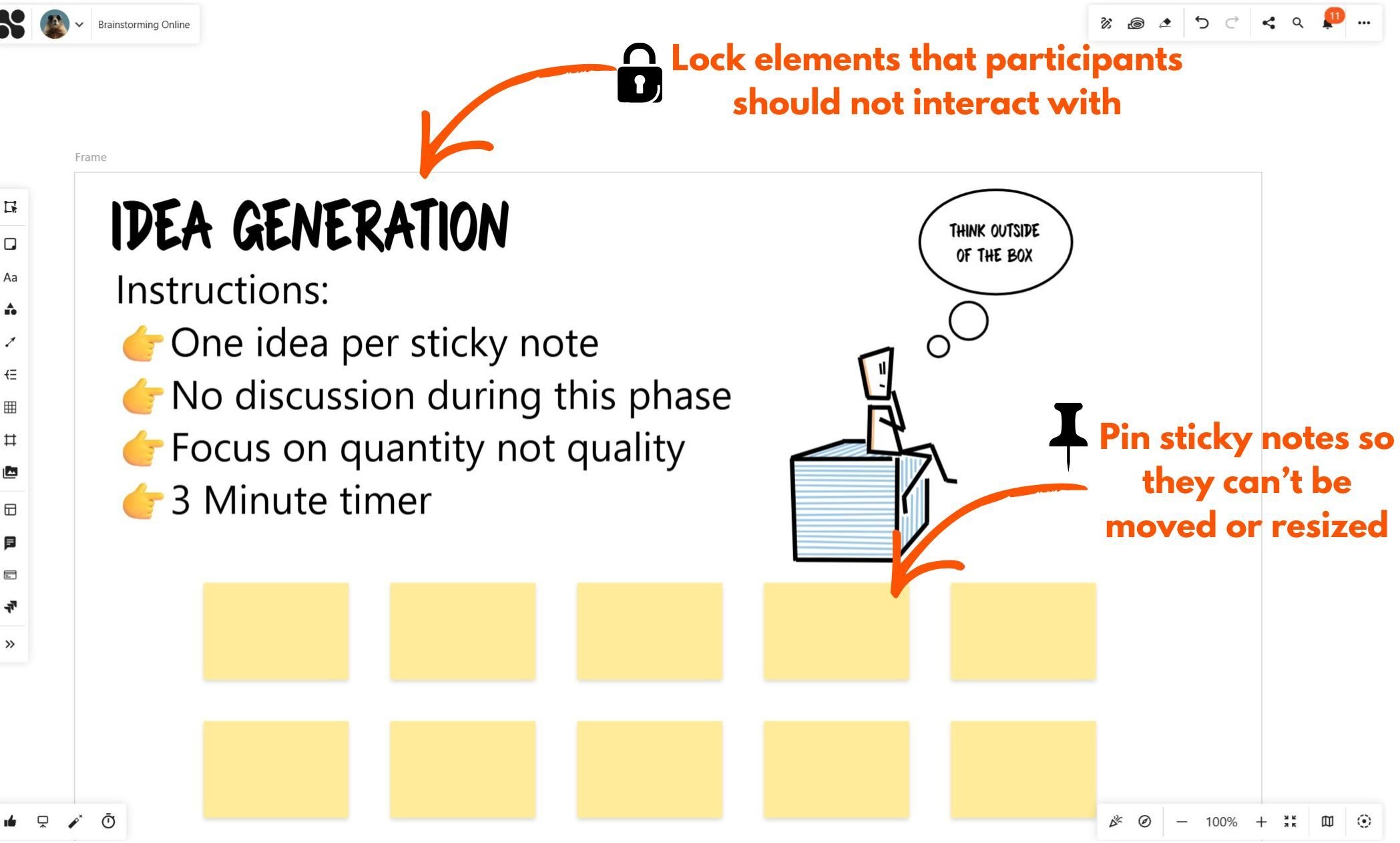 Brainstorming Online

11

Lock elements that participants should not interact with

Frame

IDEA GENERATION

Instructions:
👉 One idea per sticky note
👉 No discussion during this phase
👉 Focus on quantity not quality
👉 3 Minute timer

THINK OUTSIDE OF THE BOX

Pin sticky notes so they can't be moved or resized

Aa

100%